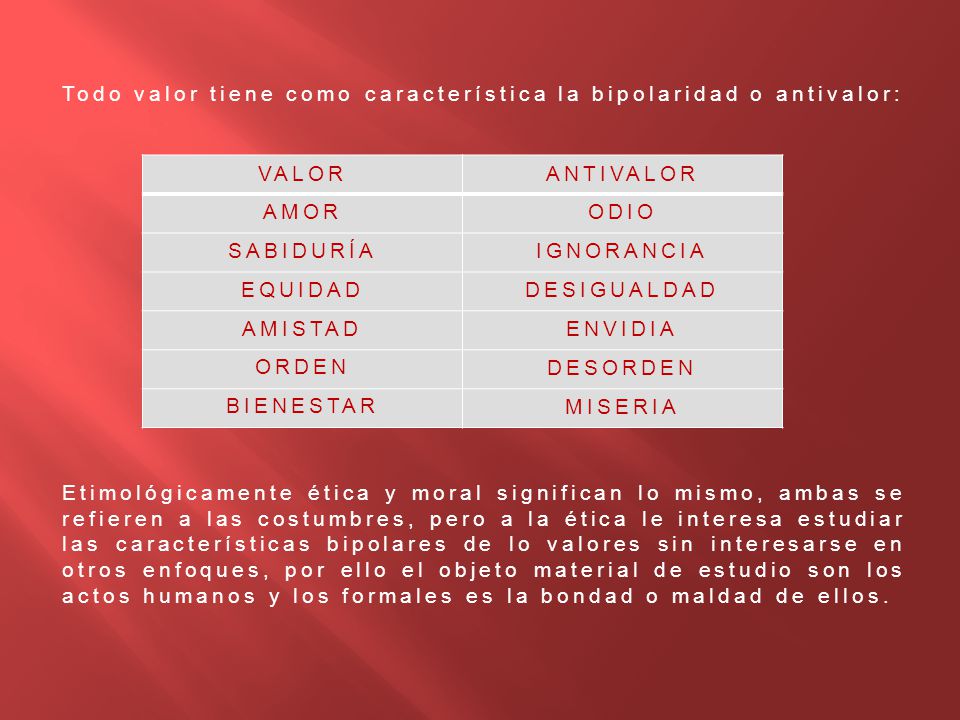 Todo valor tiene como característica la bipolaridad o antivalor:

| VALOR | ANTIVALOR |
|---|---|
| AMOR | ODIO |
| SABIDURÍA | IGNORANCIA |
| EQUIDAD | DESIGUALDAD |
| AMISTAD | ENVIDIA |
| ORDEN | DESORDEN |
| BIENESTAR | MISERIA |

Etimológicamente ética y moral significan lo mismo, ambas se refieren a las costumbres, pero a la ética le interesa estudiar las características bipolares de lo valores sin interesarse en otros enfoques, por ello el objeto material de estudio son los actos humanos y los formales es la bondad o maldad de ellos.